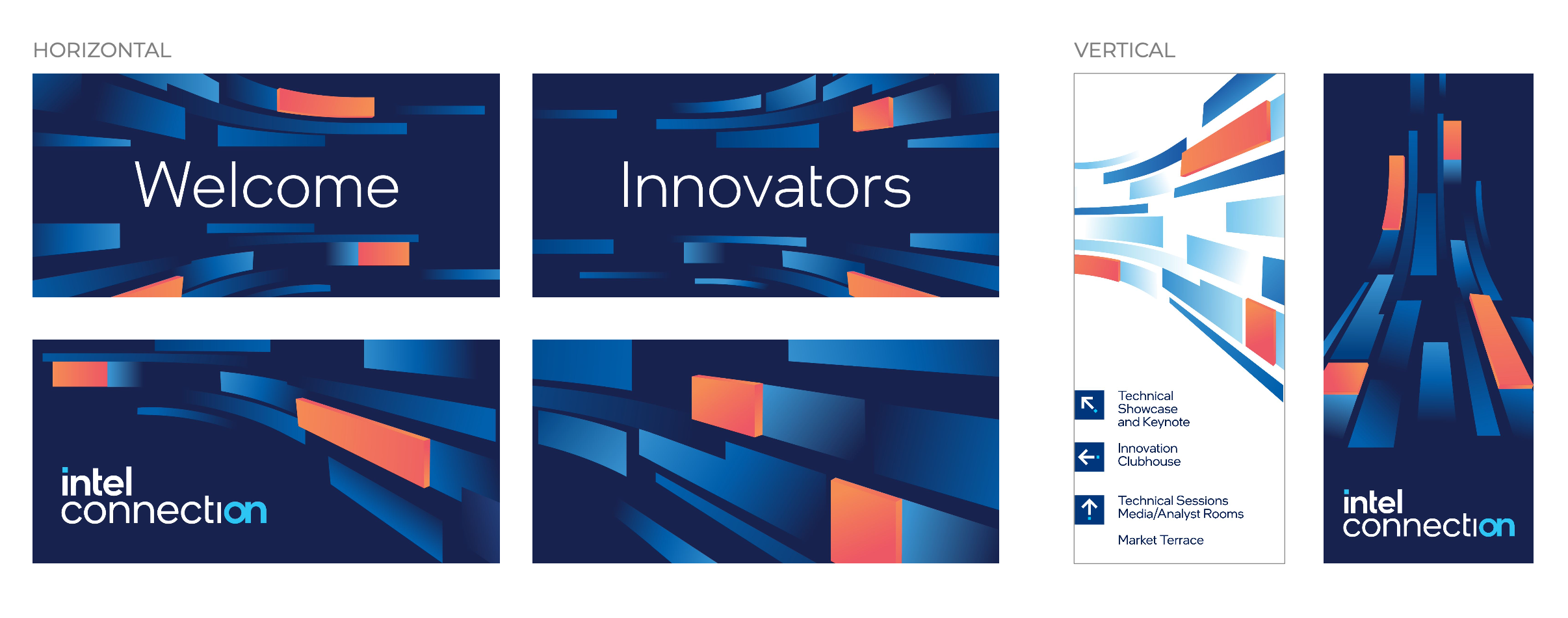 HORIZONTAL

Welcome

Innovators

intel connection

VERTICAL

Technical Showcase and Keynote

Innovation Clubhouse

Technical Sessions Media/Analyst Rooms

Market Terrace

intel connection